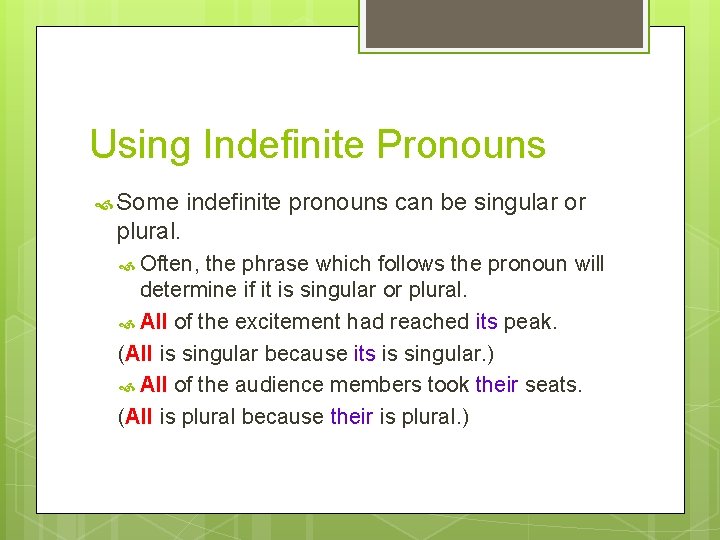 Using Indefinite Pronouns

Some indefinite pronouns can be singular or plural.

Often, the phrase which follows the pronoun will determine if it is singular or plural.

All of the excitement had reached its peak.

(All is singular because its is singular.)

All of the audience members took their seats.

(All is plural because their is plural.)